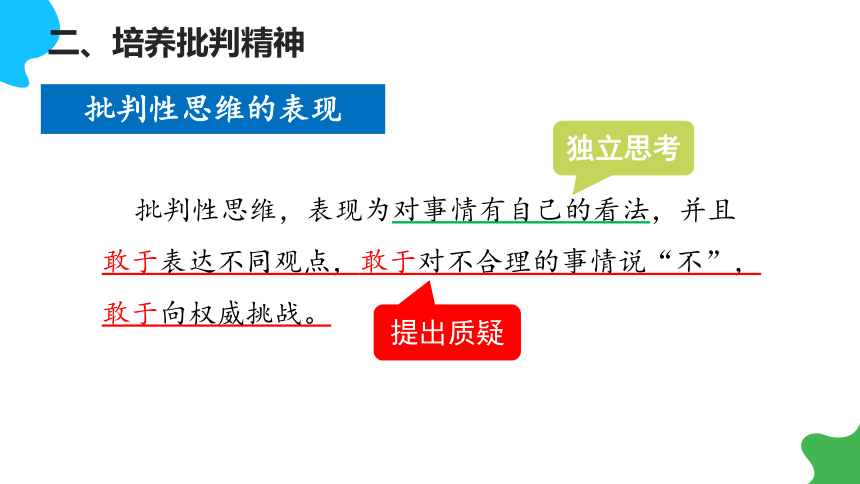 二、培养批判精神

批判性思维的表现

独立思考

批判性思维，表现为对事情有自己的看法，并且敢于表达不同观点，敢于对不合理的事情说“不”，敢于向权威挑战。

提出质疑